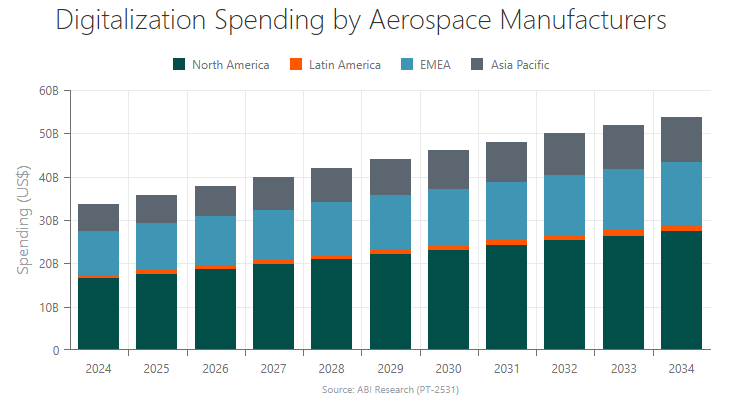 Digitalization Spending by Aerospace Manufacturers

North America
Latin America
EMEA
Asia Pacific

Spending (US$)

60B
50B
40B
30B
20B
10B
0

2024
2025
2026
2027
2028
2029
2030
2031
2032
2033
2034

Source: ABI Research (PT-2531)